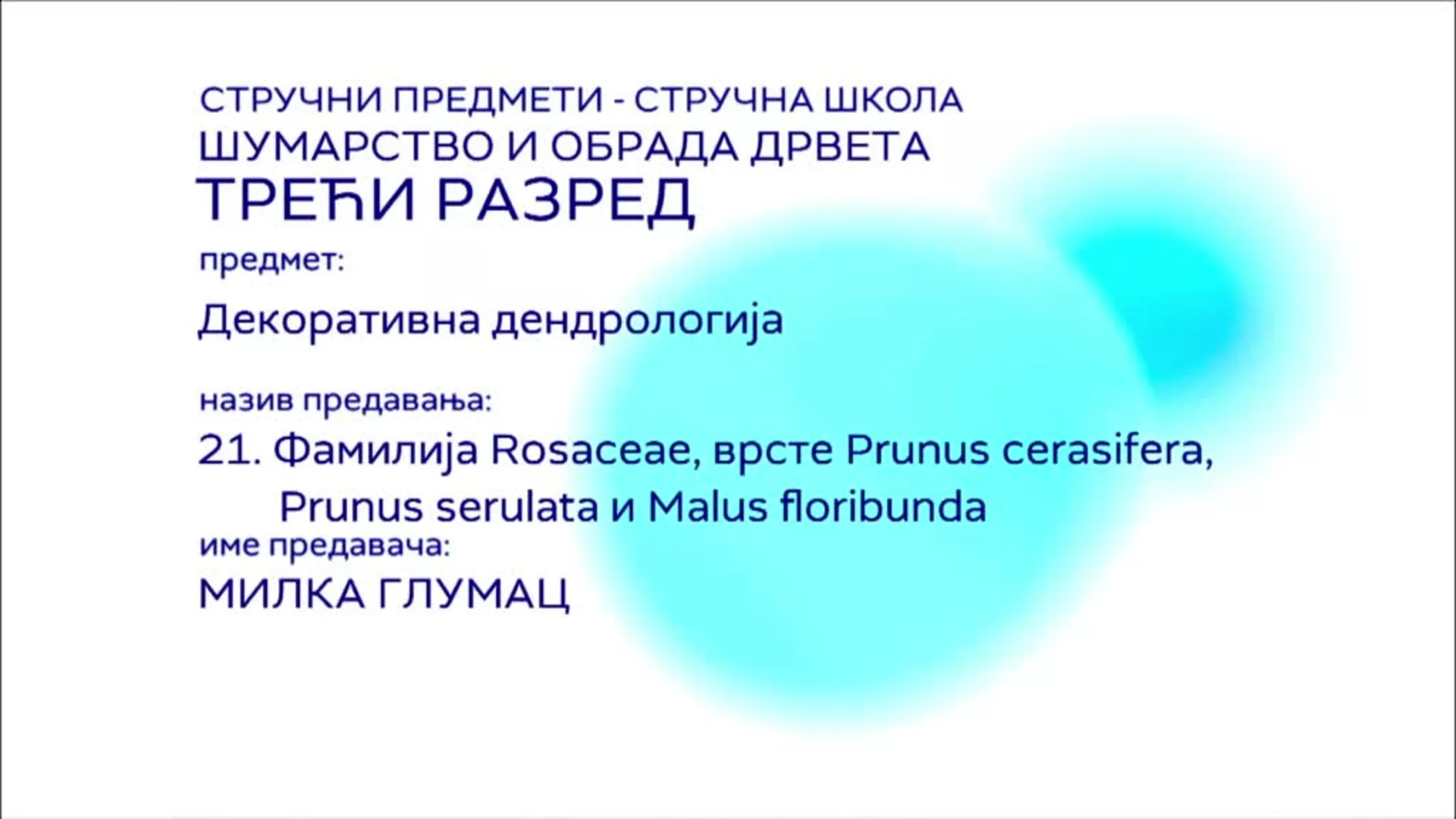 СТРУЧНИ ПРЕДМЕТИ - СТРУЧНА ШКОЛА
ШУМАРСТВО И ОБРАДА ДРВЕТА
ТРЕЋИ РАЗРЕД

предмет:

Декоративна дендрологија

назив предавања:

21. Фамилија Rosaceae, врсте Prunus cerasifera, Prunus serulata и Malus floribunda

име предавача:

МИЛКА ГЛУМАЦ